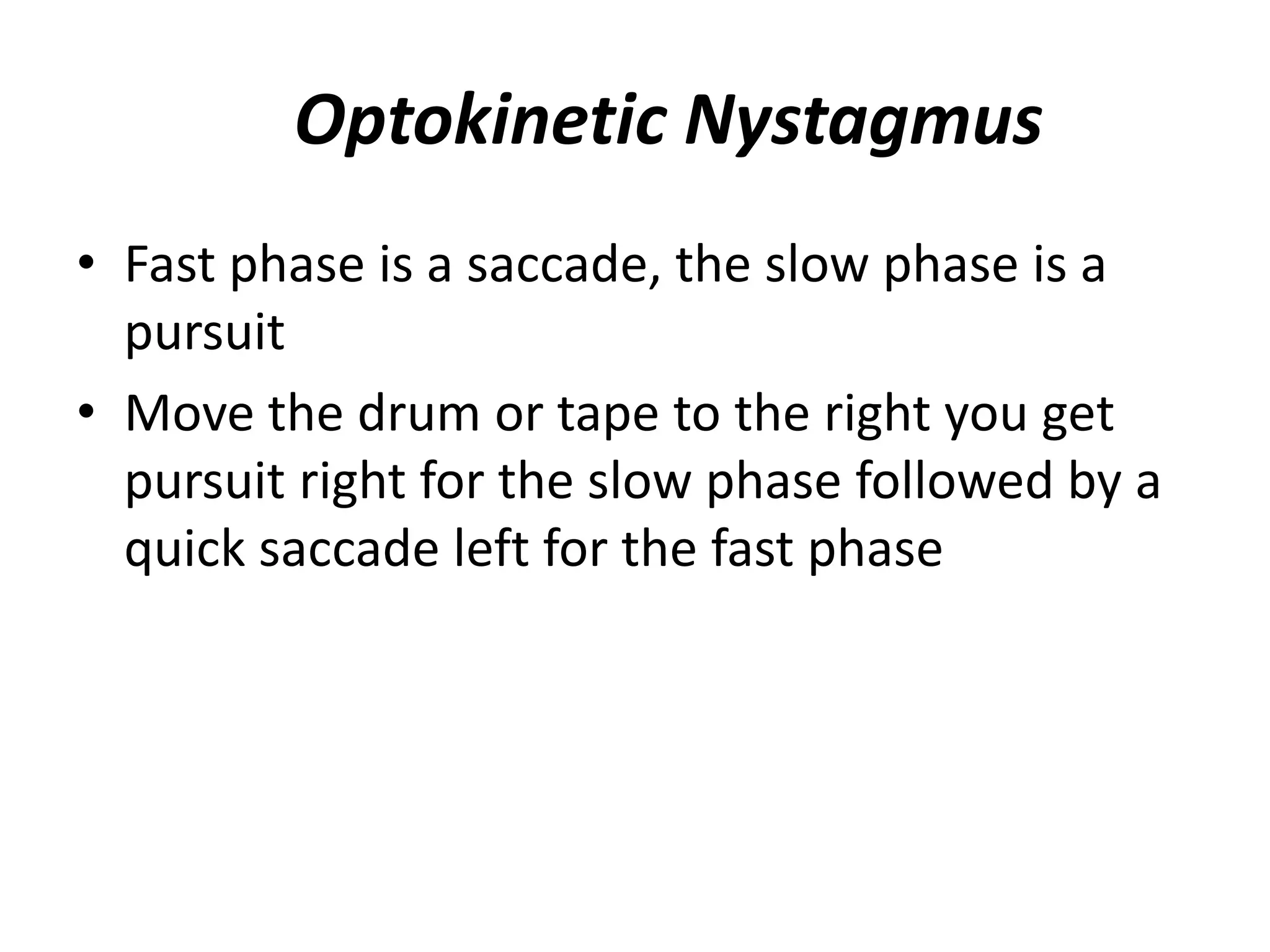 Optokinetic Nystagmus

• Fast phase is a saccade, the slow phase is a pursuit
• Move the drum or tape to the right you get pursuit right for the slow phase followed by a quick saccade left for the fast phase